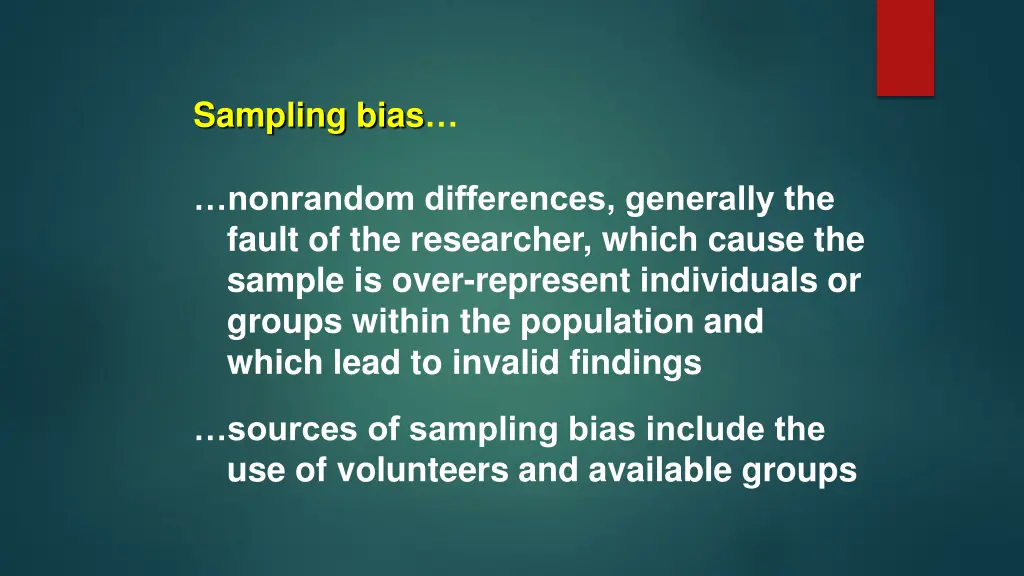 Sampling bias…

…nonrandom differences, generally the fault of the researcher, which cause the sample is over-represent individuals or groups within the population and which lead to invalid findings

…sources of sampling bias include the use of volunteers and available groups